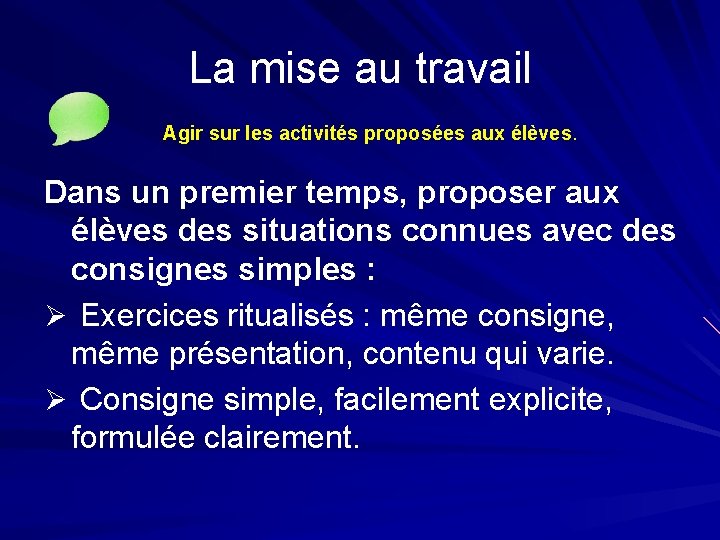 La mise au travail

Agir sur les activités proposées aux élèves.

Dans un premier temps, proposer aux élèves des situations connues avec des consignes simples :

➢ Exercices ritualisés : même consigne, même présentation, contenu qui varie.

➢ Consigne simple, facilement explicite, formulée clairement.